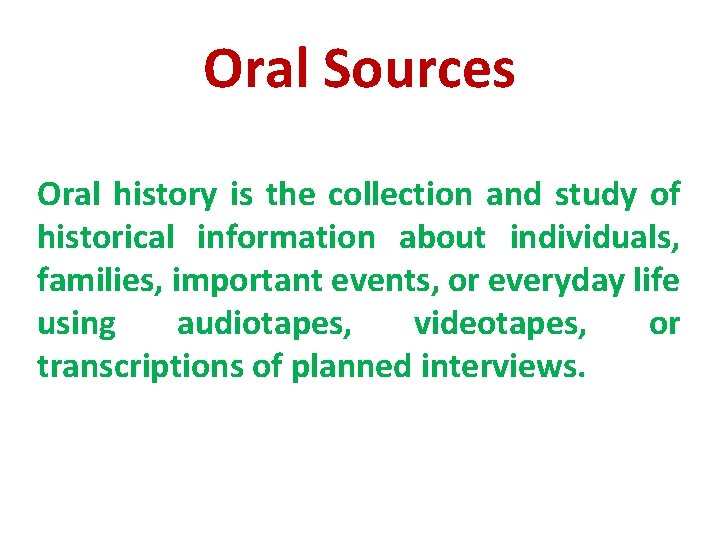 Oral Sources

Oral history is the collection and study of historical information about individuals, families, important events, or everyday life using audiotapes, videotapes, or transcriptions of planned interviews.